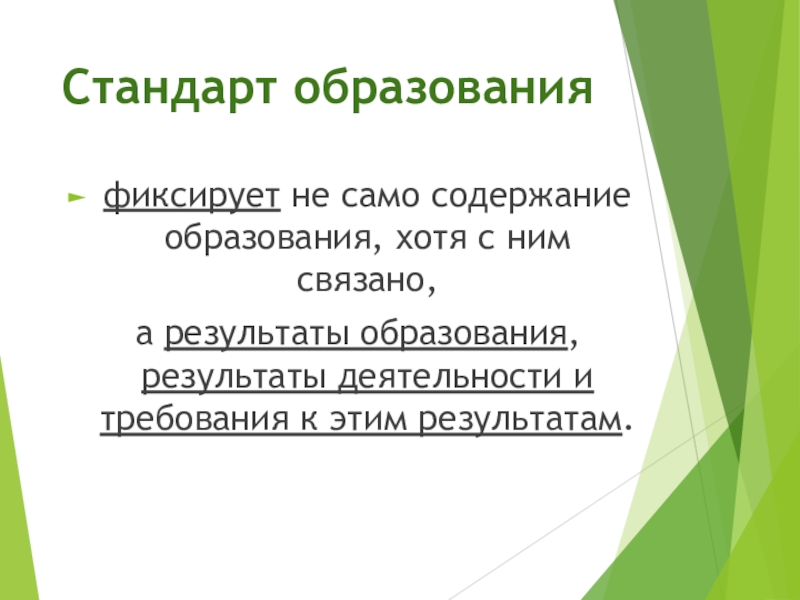 Стандарт образования

фиксирует не само содержание образования, хотя с ним связано,

а результаты образования, результаты деятельности и требования к этим результатам.